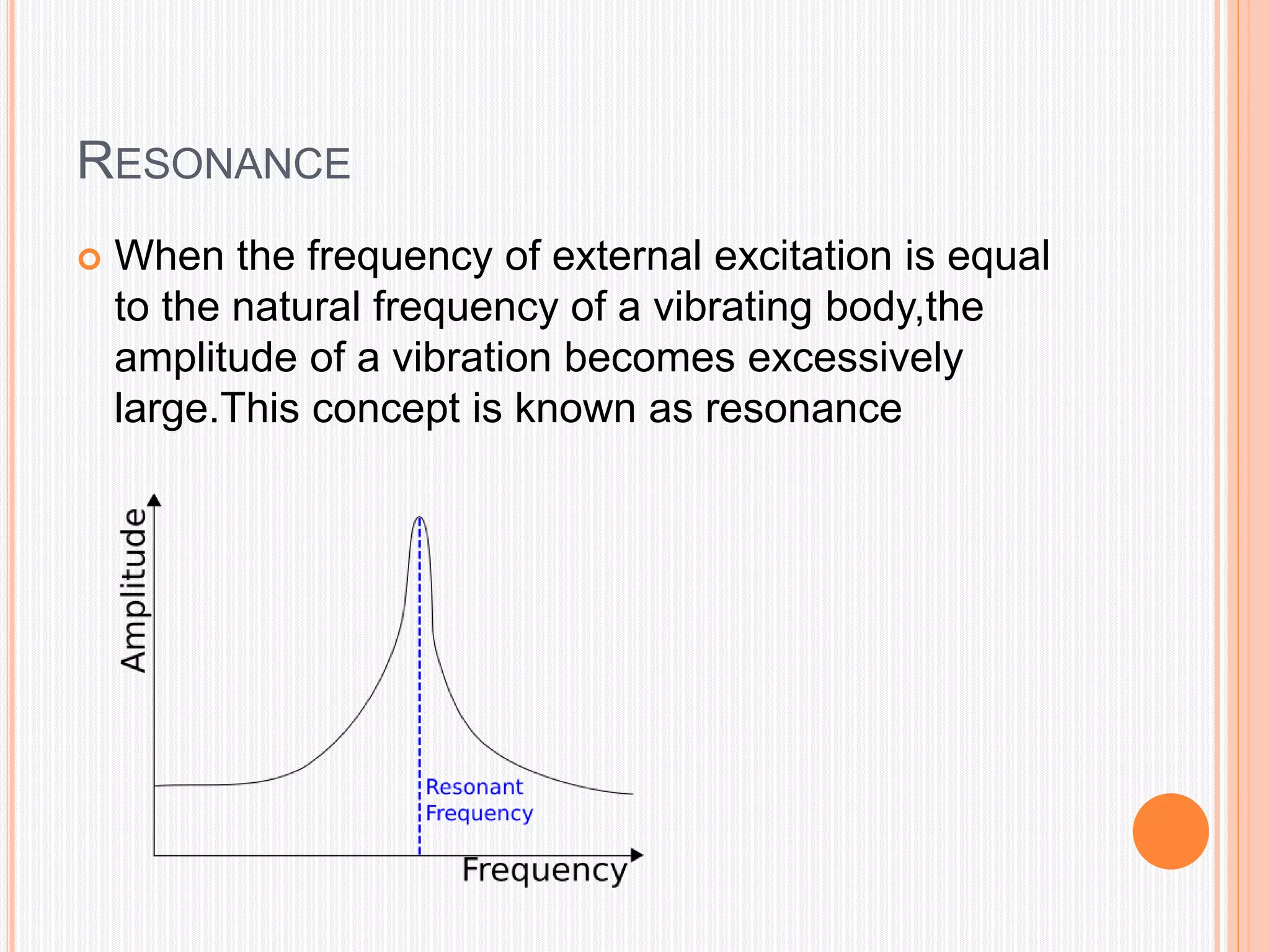 RESONANCE

When the frequency of external excitation is equal to the natural frequency of a vibrating body,the amplitude of a vibration becomes excessively large.This concept is known as resonance

Amplitude

Resonant Frequency

Frequency